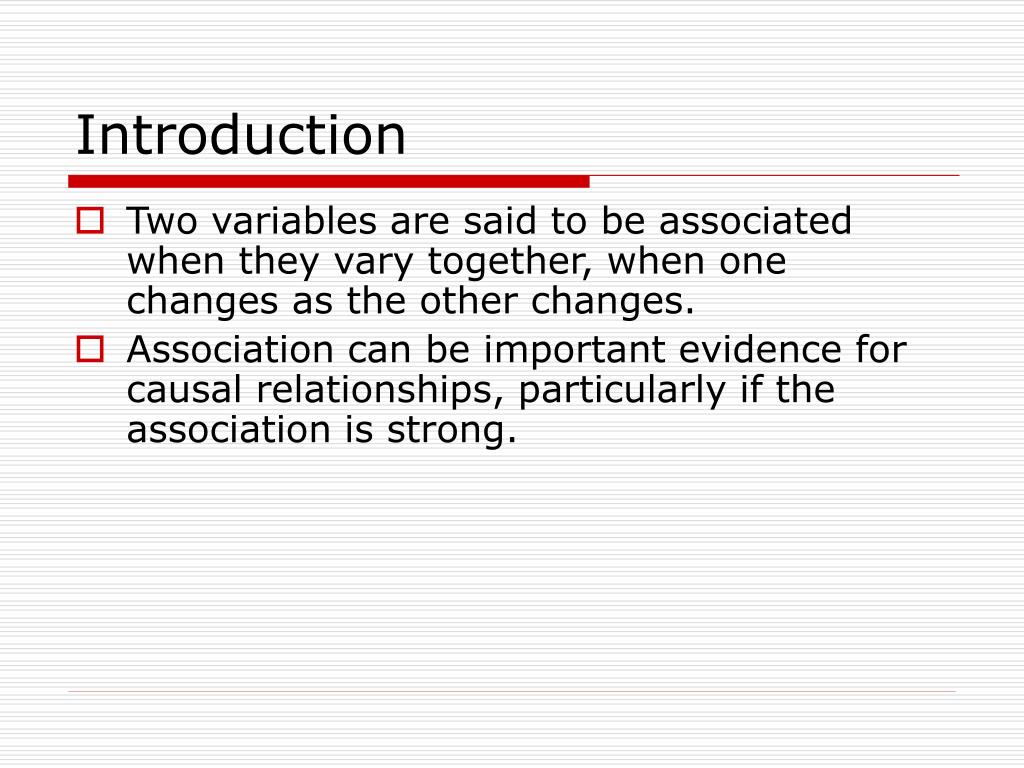 Introduction

Two variables are said to be associated when they vary together, when one changes as the other changes.

Association can be important evidence for causal relationships, particularly if the association is strong.